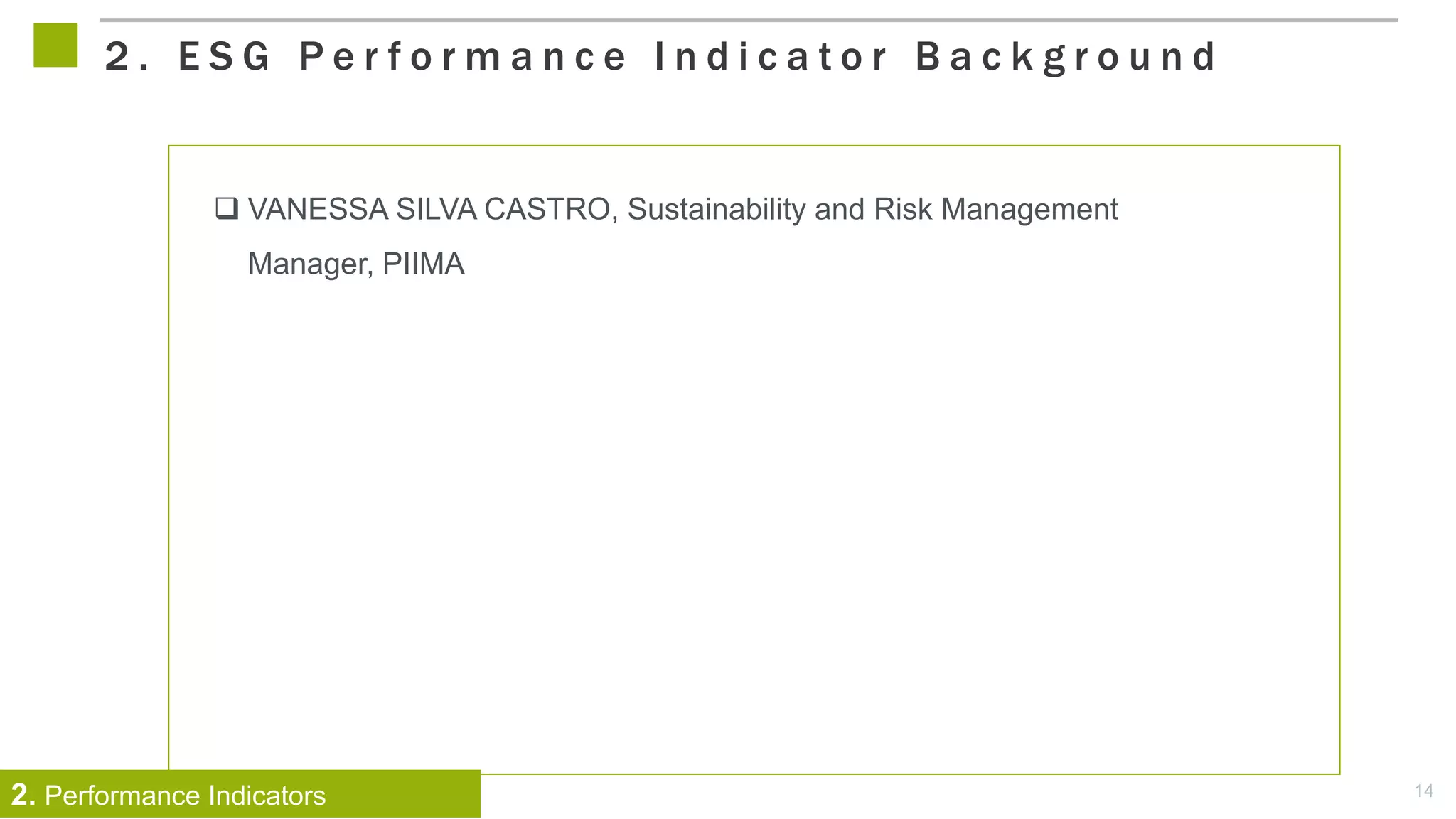 2. ESG Performance Indicator Background

❑ VANESSA SILVA CASTRO, Sustainability and Risk Management Manager, PIIMA

2. Performance Indicators

14